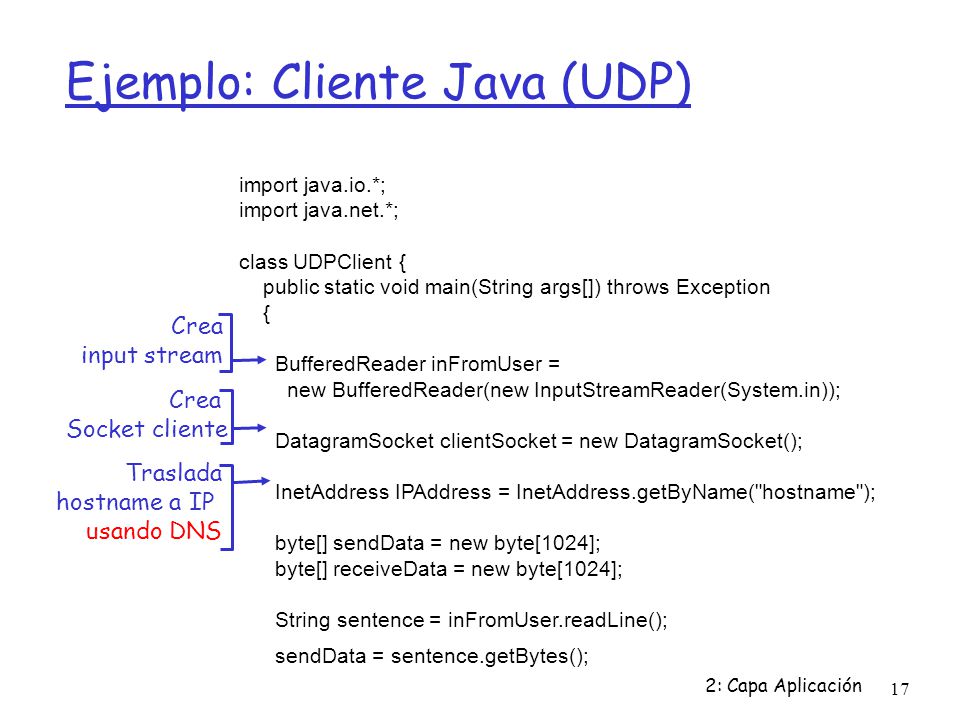 Ejemplo: Cliente Java (UDP)

import java.io.*;
import java.net.*;

class UDPClient {
public static void main(String args[]) throws Exception
{

Crea input stream

BufferedReader inFromUser =
new BufferedReader(new InputStreamReader(System.in));

Crea Socket cliente

DatagramSocket clientSocket = new DatagramSocket();

Traslada hostname a IP usando DNS

InetAddress IPAddress = InetAddress.getByName("hostname");

byte[] sendData = new byte[1024];
byte[] receiveData = new byte[1024];

String sentence = inFromUser.readLine();

sendData = sentence.getBytes();

2: Capa Aplicación 17